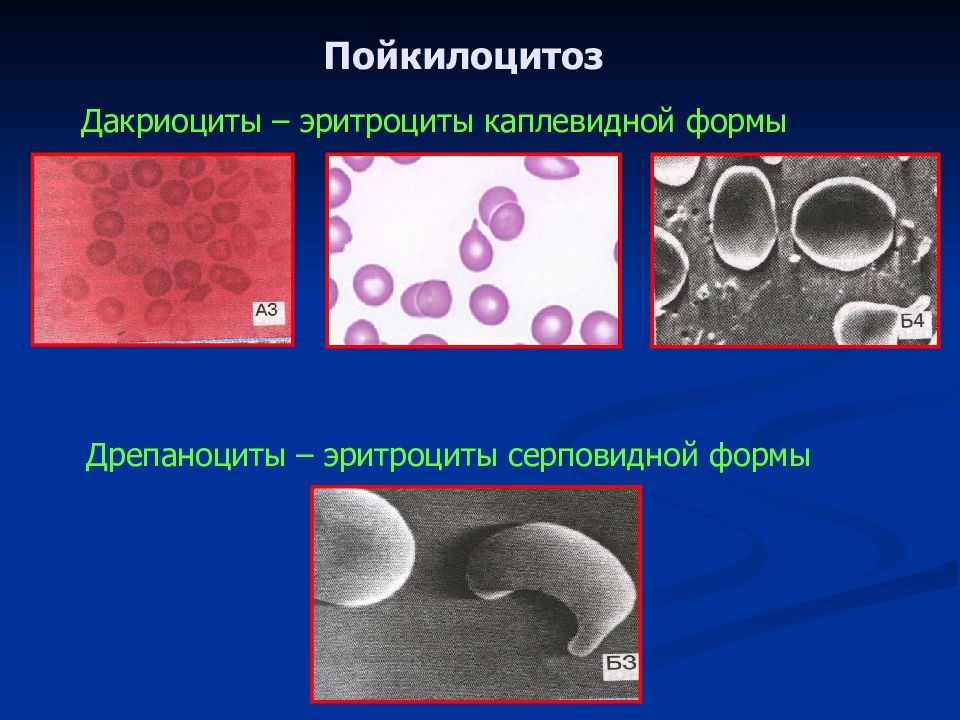 Пойкилоцитоз

Дакриоциты – эритроциты каплевидной формы

А3

Б4

Дрепаноциты – эритроциты серповидной формы

Б3